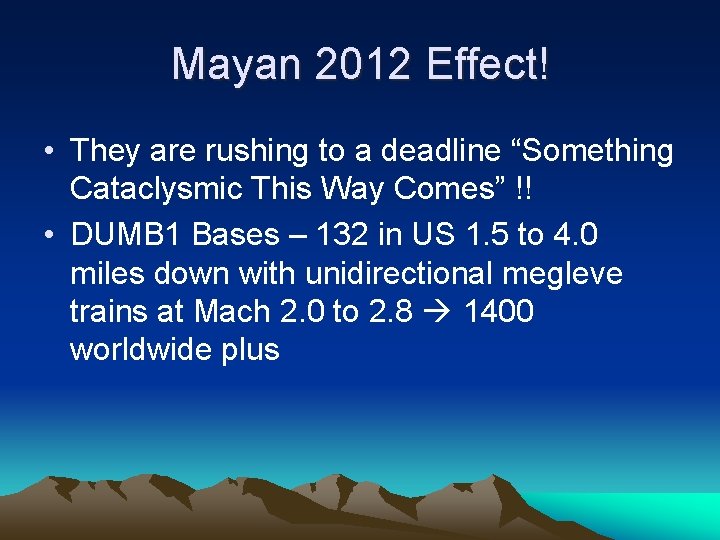 Mayan 2012 Effect!

• They are rushing to a deadline “Something Cataclysmic This Way Comes” !!
• DUMB1 Bases – 132 in US 1.5 to 4.0 miles down with unidirectional megleve trains at Mach 2.0 to 2.8 → 1400 worldwide plus